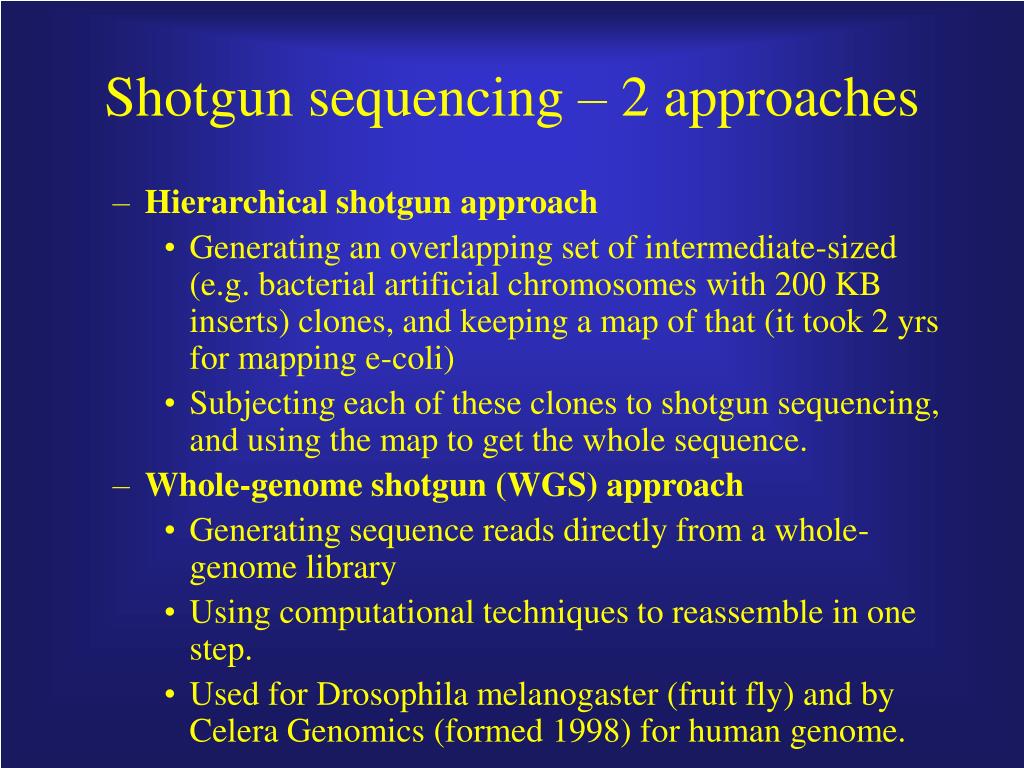 Shotgun sequencing – 2 approaches

– Hierarchical shotgun approach
• Generating an overlapping set of intermediate-sized (e.g. bacterial artificial chromosomes with 200 KB inserts) clones, and keeping a map of that (it took 2 yrs for mapping e-coli)
• Subjecting each of these clones to shotgun sequencing, and using the map to get the whole sequence.

– Whole-genome shotgun (WGS) approach
• Generating sequence reads directly from a whole-genome library
• Using computational techniques to reassemble in one step.
• Used for Drosophila melanogaster (fruit fly) and by Celera Genomics (formed 1998) for human genome.